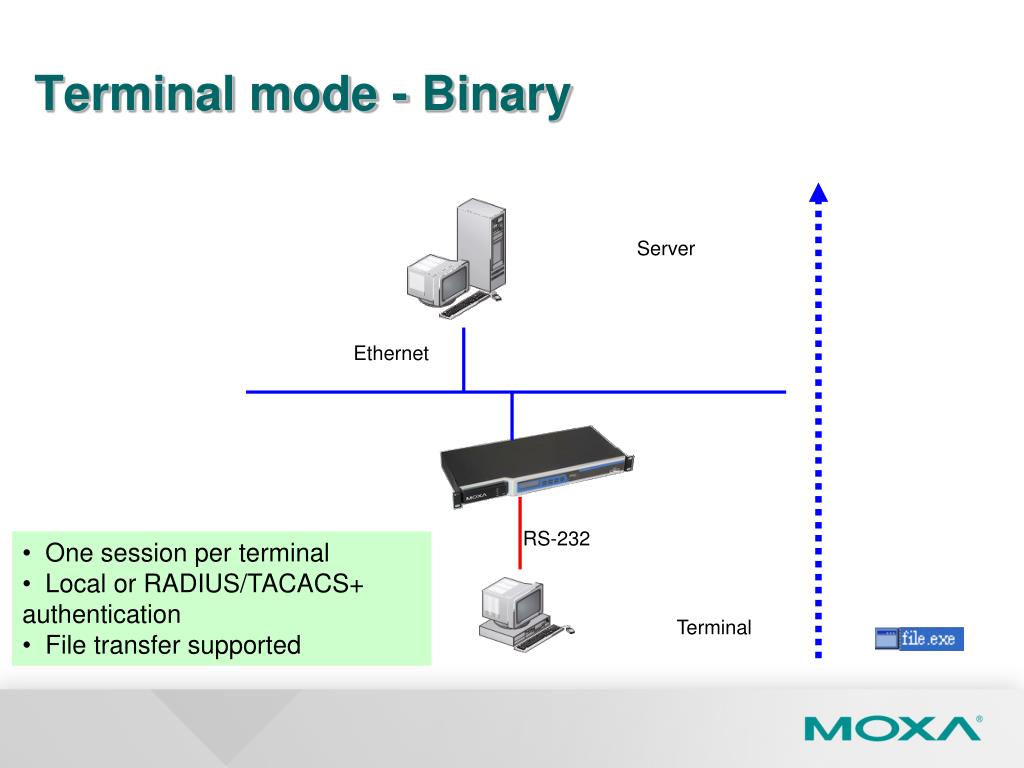 Terminal mode - Binary

Server

Ethernet

MOXA

RS-232

• One session per terminal
• Local or RADIUS/TACACS+ authentication
• File transfer supported

Terminal

file.exe

MOXA®